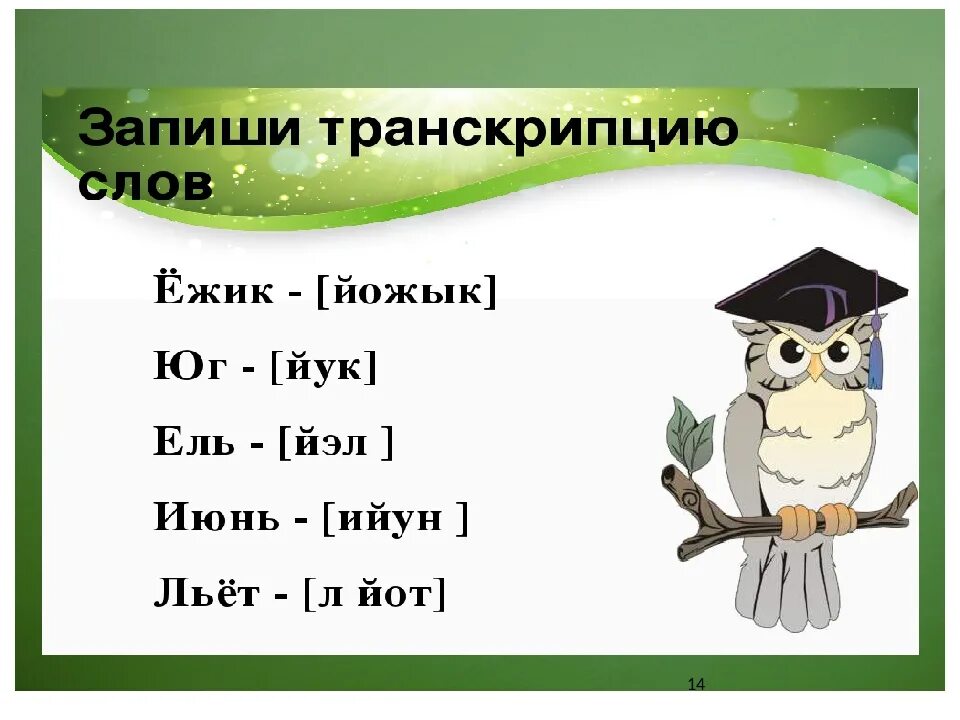 Запиши транскрипцию слов

Ёжик - [йожык]

Юг - [йук]

Ель - [йэл ]

Июнь - [ийун ]

Льёт - [л йот]

14